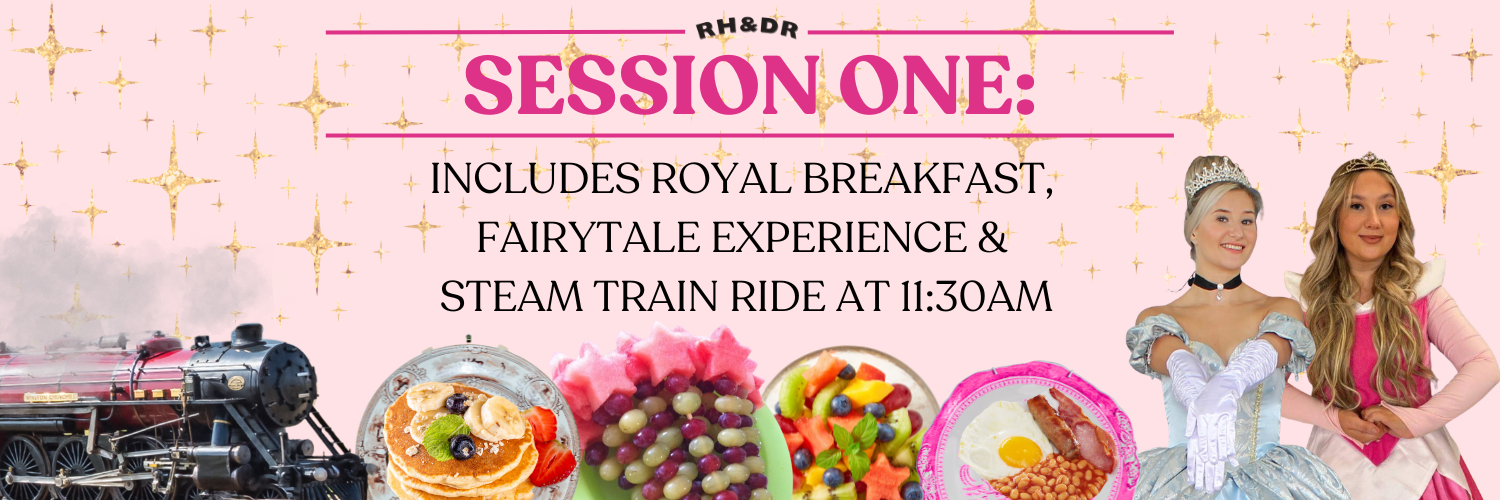 RH&DR
SESSION ONE:

INCLUDES ROYAL BREAKFAST, FAIRYTALE EXPERIENCE & STEAM TRAIN RIDE AT 11:30AM